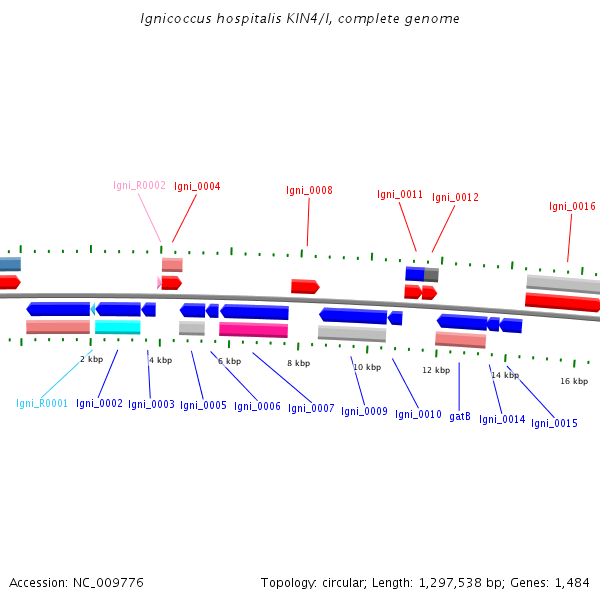 Ignicoccus hospitalis KIN4/I, complete genome

Igni_R0002 Igni_0004 Igni_0008 Igni_0011 Igni_0012 Igni_0016

2 kbp 4 kbp 6 kbp 8 kbp 10 kbp 12 kbp 14 kbp 16 kbp

Igni_R0001 Igni_0002 Igni_0003 Igni_0005 Igni_0006 Igni_0007 Igni_0009 Igni_0010 gatB Igni_0014 Igni_0015

Accession: NC_009776

Topology: circular; Length: 1,297,538 bp; Genes: 1,484